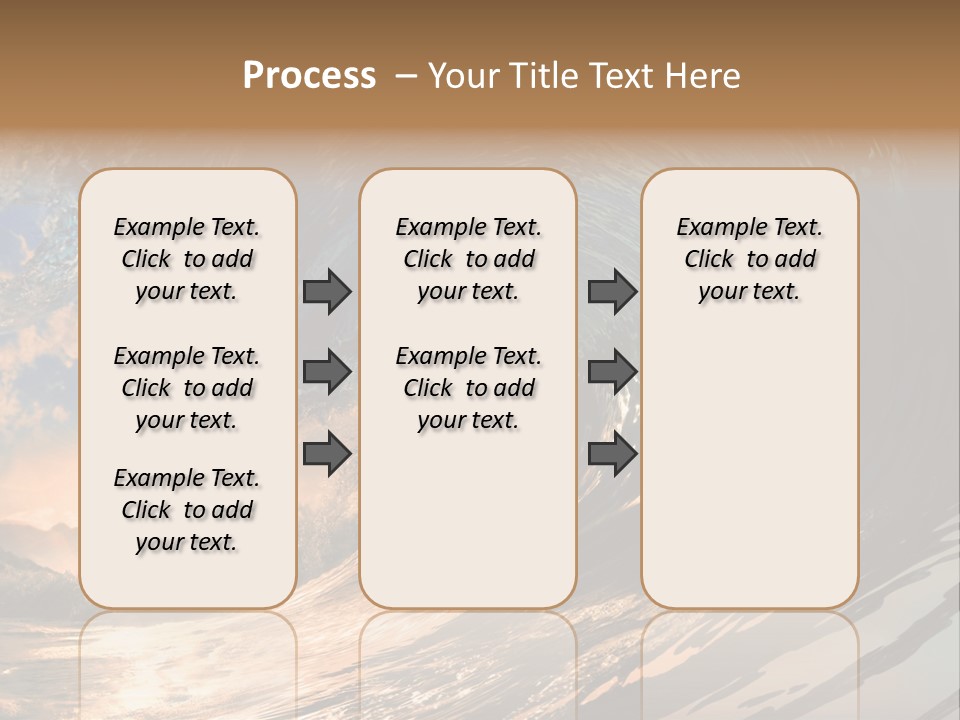 Process – Your Title Text Here

Example Text. Click to add your text.

Example Text. Click to add your text.

Example Text. Click to add your text.

Example Text. Click to add your text.

Example Text. Click to add your text.

Example Text. Click to add your text.